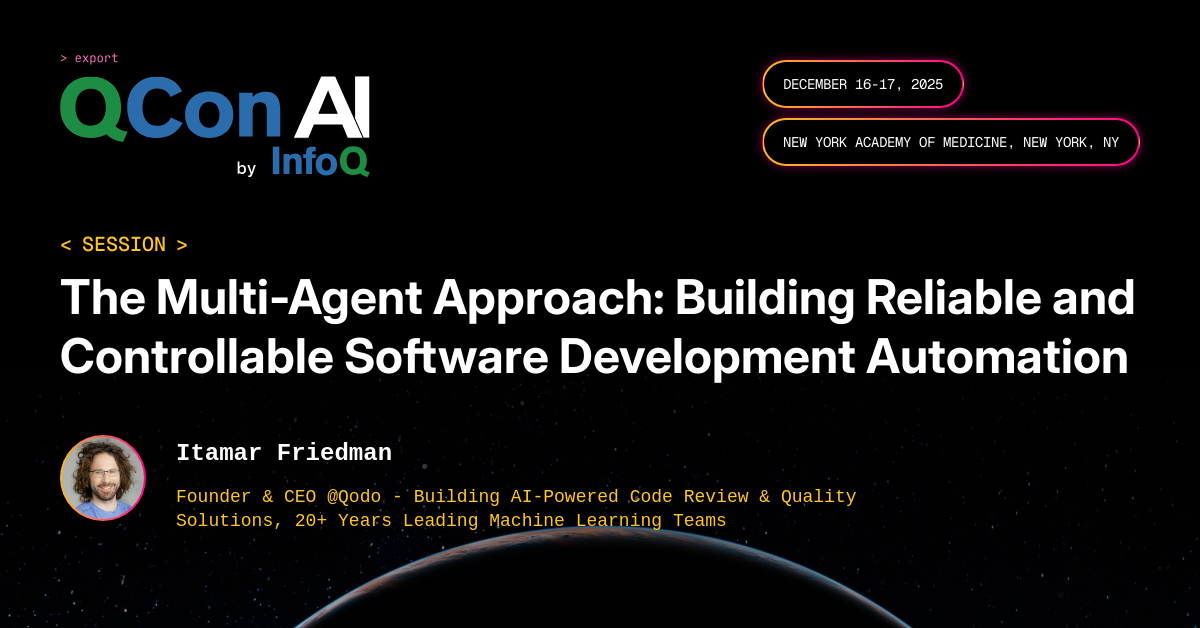 > export
QCon AI
by InfoQ

DECEMBER 16-17, 2025

NEW YORK ACADEMY OF MEDICINE, NEW YORK, NY

< SESSION >

The Multi-Agent Approach: Building Reliable and Controllable Software Development Automation

Itamar Friedman

Founder & CEO @Qodo - Building AI-Powered Code Review & Quality Solutions, 20+ Years Leading Machine Learning Teams